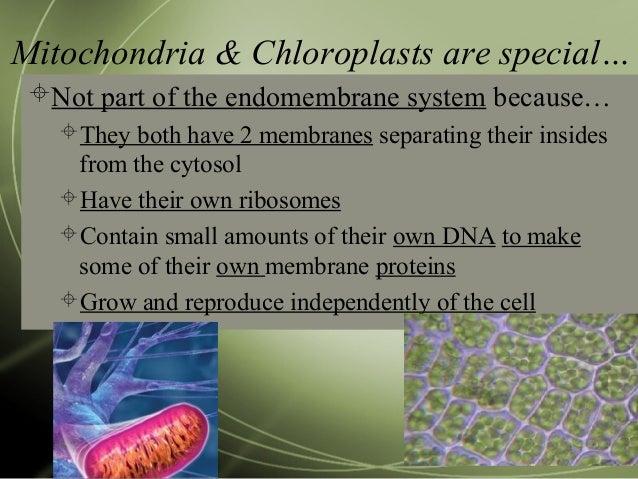 Mitochondria & Chloroplasts are special…

Not part of the endomembrane system because…

They both have 2 membranes separating their insides from the cytosol

Have their own ribosomes

Contain small amounts of their own DNA to make some of their own membrane proteins

Grow and reproduce independently of the cell